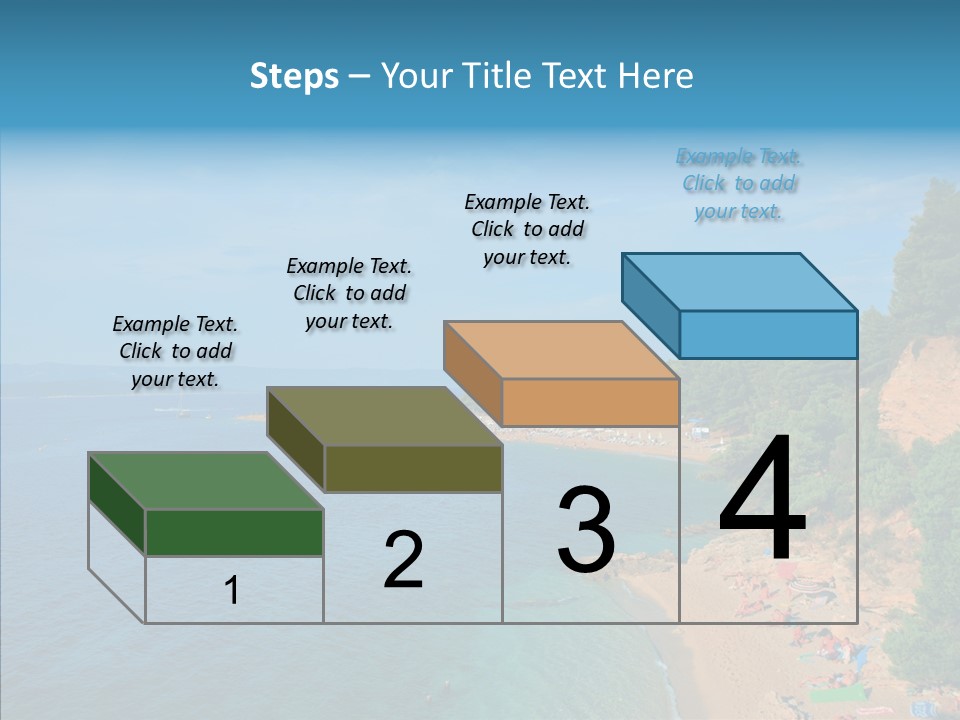 Steps – Your Title Text Here

Example Text. Click to add your text.

Example Text. Click to add your text.

Example Text. Click to add your text.

Example Text. Click to add your text.

1

2

3

4